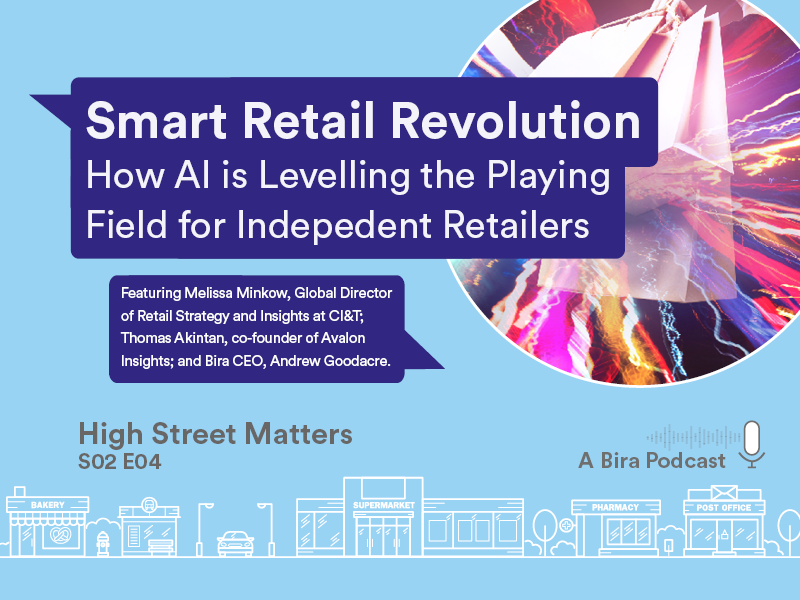 Smart Retail Revolution
How AI is Levelling the Playing Field for Indepedent Retailers

Featuring Melissa Minkow, Global Director of Retail Strategy and Insights at CI&T; Thomas Akintan, co-founder of Avalon Insights; and Bira CEO, Andrew Goodacre.

High Street Matters
S02 E04

A Bira Podcast

BAKERY

SUPERMARKET

PHARMACY

POST OFFICE